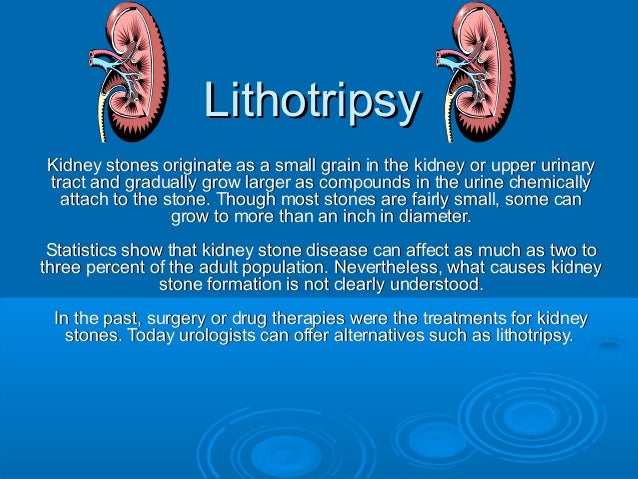 Lithotripsy

Kidney stones originate as a small grain in the kidney or upper urinary tract and gradually grow larger as compounds in the urine chemically attach to the stone. Though most stones are fairly small, some can grow to more than an inch in diameter.

Statistics show that kidney stone disease can affect as much as two to three percent of the adult population. Nevertheless, what causes kidney stone formation is not clearly understood.

In the past, surgery or drug therapies were the treatments for kidney stones. Today urologists can offer alternatives such as lithotripsy.